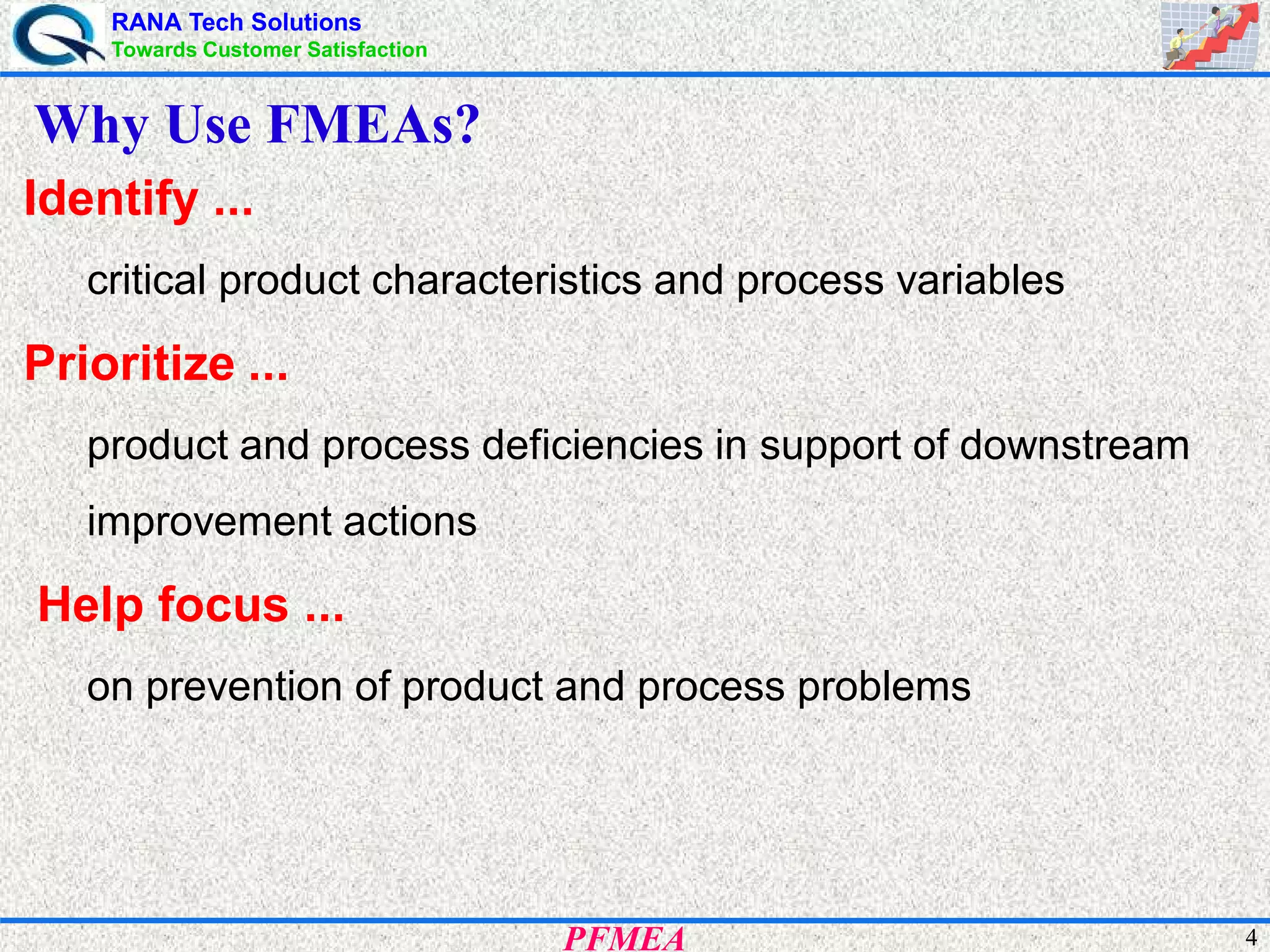 RANA Tech Solutions
Towards Customer Satisfaction

Why Use FMEAs?

Identify ...

critical product characteristics and process variables

Prioritize ...

product and process deficiencies in support of downstream improvement actions

Help focus ...

on prevention of product and process problems

PFMEA

4